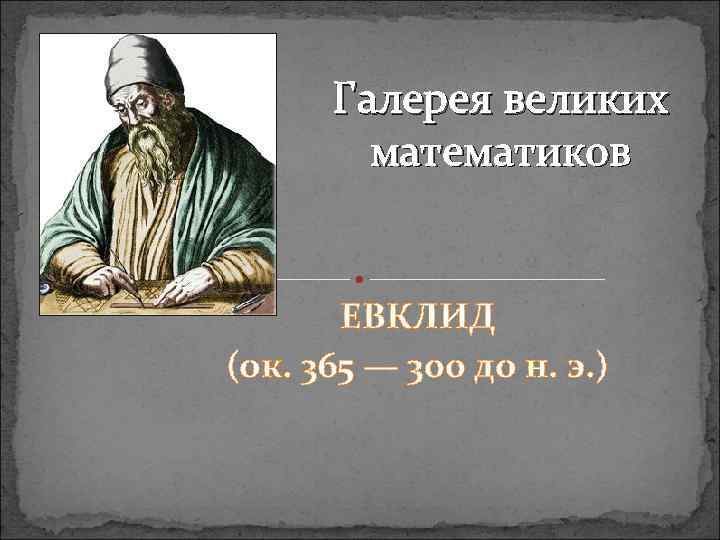 Галерея великих математиков

ЕВКЛИД
(ок. 365 — 300 до н. э.)